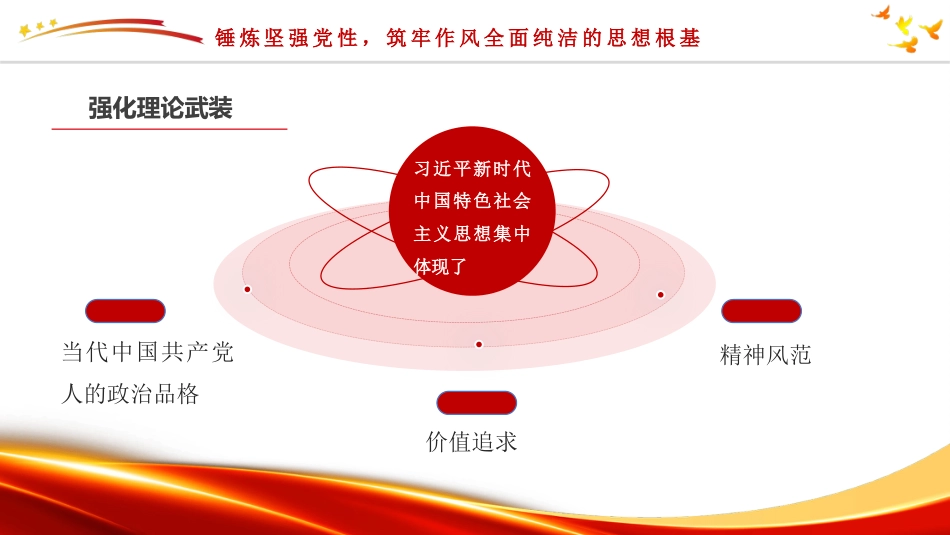 锤炼坚强党性，筑牢作风全面纯洁的思想根基

强化理论武装

习近平新时代中国特色社会主义思想集中体现了

当代中国共产党人的政治品格

价值追求

精神风范